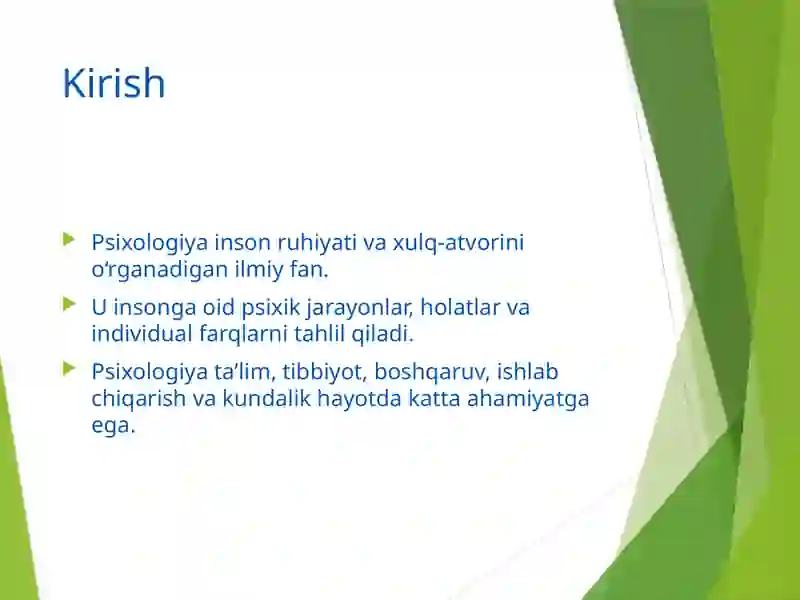 Kirish

Psixologiya inson ruhiyati va xulq-atvorini o‘rganadigan ilmiy fan.

U insonga oid psixik jarayonlar, holatlar va individual farqlarni tahlil qiladi.

Psixologiya ta’lim, tibbiyot, boshqaruv, ishlab chiqarish va kundalik hayotda katta ahamiyatga ega.